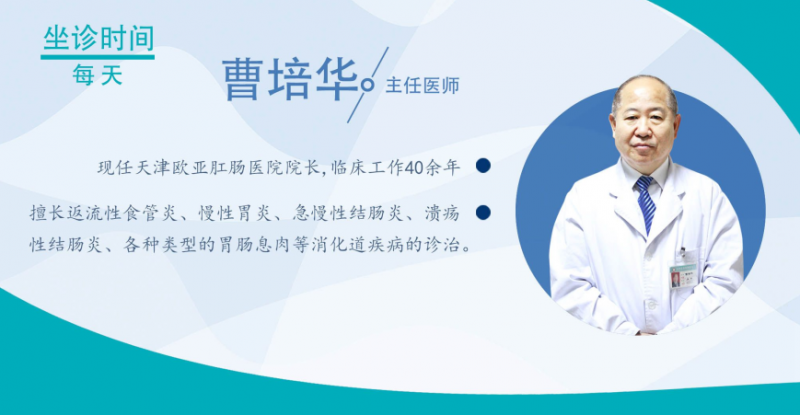 坐诊时间
每天

曹培华 主任医师

现任天津欧亚肛肠医院院长，临床工作40余年

擅长返流性食管炎、慢性胃炎、急慢性结肠炎、溃疡性结肠炎、各种类型的胃肠息肉等消化道疾病的诊治。